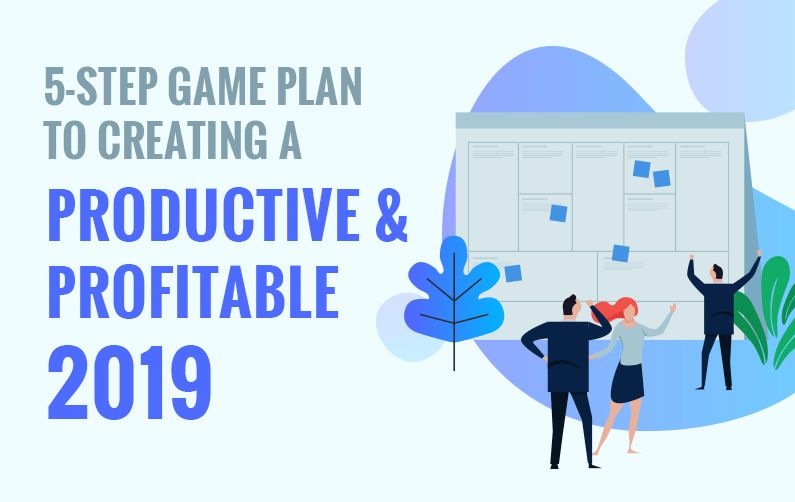 5-STEP GAME PLAN TO CREATING A PRODUCTIVE & PROFITABLE 2019